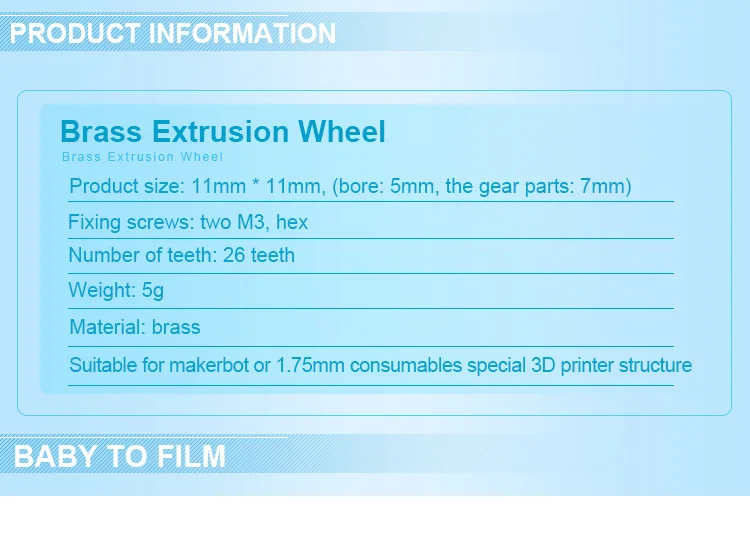 PRODUCT INFORMATION

Brass Extrusion Wheel
Brass Extrusion Wheel

Product size: 11mm * 11mm, (bore: 5mm, the gear parts: 7mm)

Fixing screws: two M3, hex

Number of teeth: 26 teeth

Weight: 5g

Material: brass

Suitable for makerbot or 1.75mm consumables special 3D printer structure

BABY TO FILM